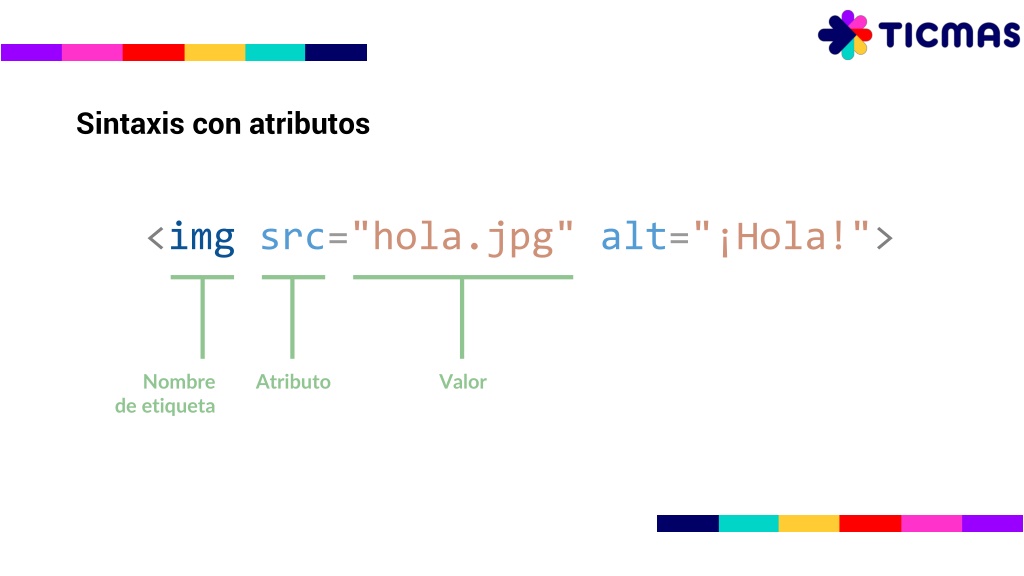 TICMAS

Sintaxis con atributos

<img src="hola.jpg" alt="¡Hola!">

Nombre de etiqueta

Atributo

Valor